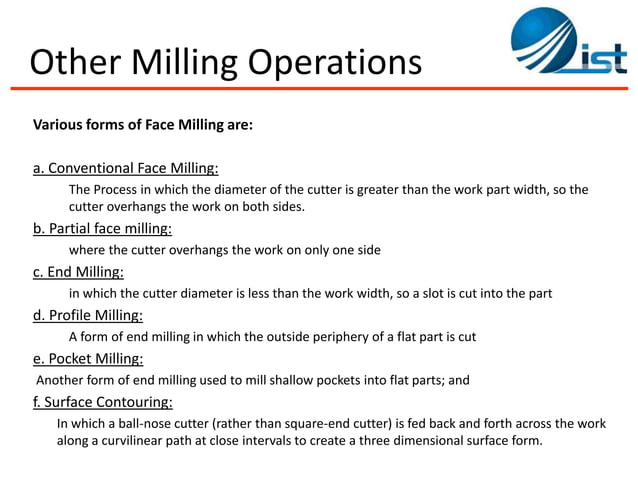 Other Milling Operations

ist

Various forms of Face Milling are:

a. Conventional Face Milling:

The Process in which the diameter of the cutter is greater than the work part width, so the cutter overhangs the work on both sides.

b. Partial face milling:

where the cutter overhangs the work on only one side

c. End Milling:

in which the cutter diameter is less than the work width, so a slot is cut into the part

d. Profile Milling:

A form of end milling in which the outside periphery of a flat part is cut

e. Pocket Milling:

Another form of end milling used to mill shallow pockets into flat parts; and

f. Surface Contouring:

In which a ball-nose cutter (rather than square-end cutter) is fed back and forth across the work along a curvilinear path at close intervals to create a three dimensional surface form.